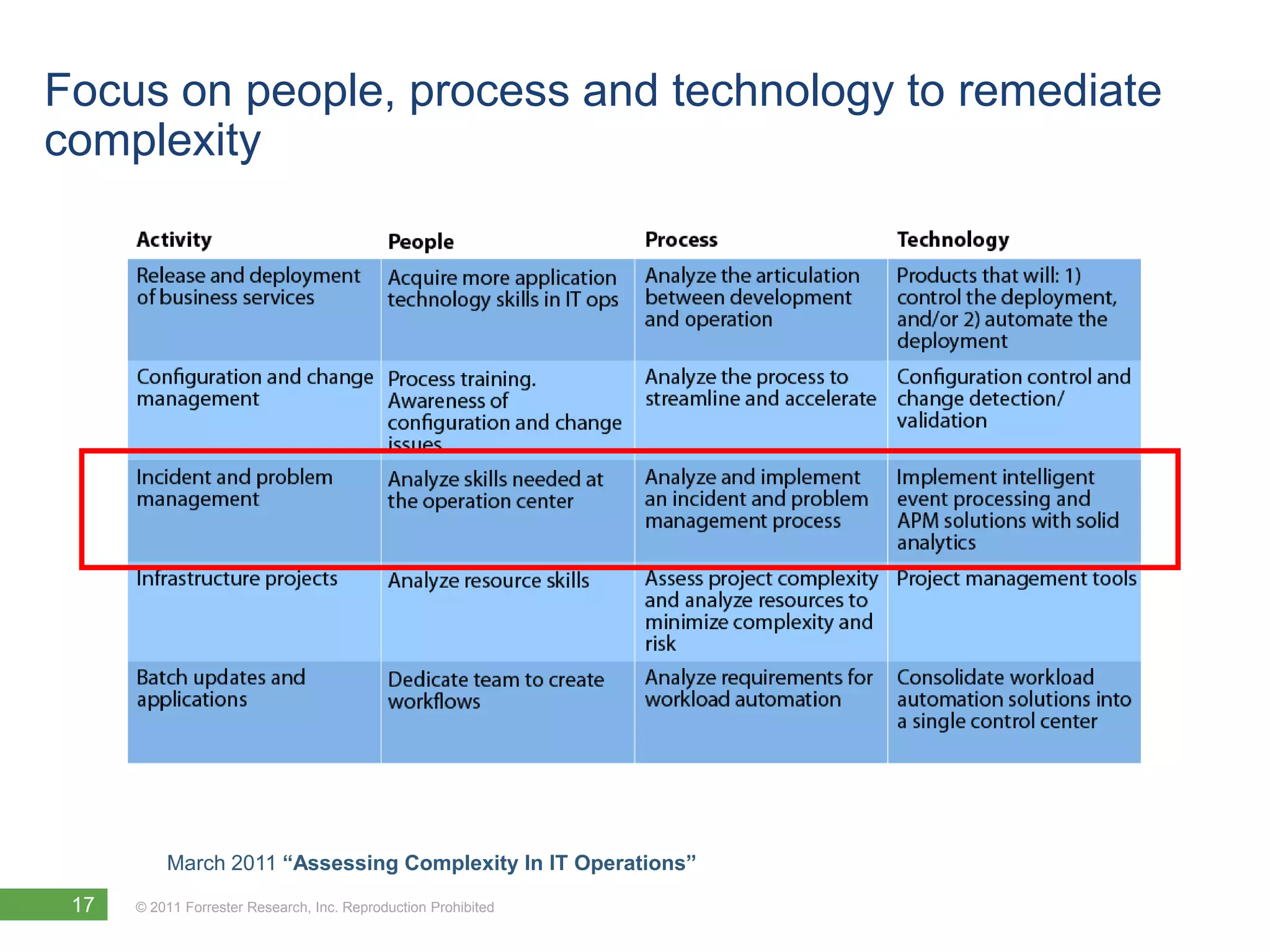 Focus on people, process and technology to remediate complexity

| Activity | People | Process | Technology |
|---|---|---|---|
| Release and deployment of business services | Acquire more application technology skills in IT ops | Analyze the articulation between development and operation | Products that will: 1) control the deployment, and/or 2) automate the deployment |
| Configuration and change management | Process training. Awareness of configuration and change issues | Analyze the process to streamline and accelerate | Configuration control and change detection/ validation |
| Incident and problem management | Analyze skills needed at the operation center | Analyze and implement an incident and problem management process | Implement intelligent event processing and APM solutions with solid analytics |
| Infrastructure projects | Analyze resource skills | Assess project complexity and analyze resources to minimize complexity and risk | Project management tools |
| Batch updates and applications | Dedicate team to create workflows | Analyze requirements for workload automation | Consolidate workload automation solutions into a single control center |

March 2011 “Assessing Complexity In IT Operations”

17

© 2011 Forrester Research, Inc. Reproduction Prohibited